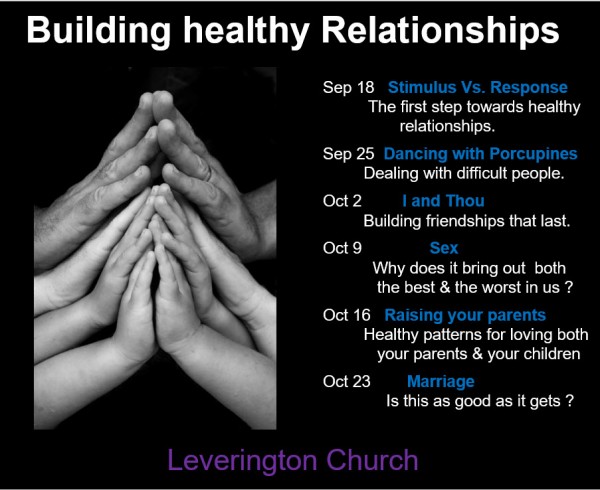 Building healthy Relationships

Sep 18 Stimulus Vs. Response
The first step towards healthy relationships.

Sep 25 Dancing with Porcupines
Dealing with difficult people.

Oct 2 I and Thou
Building friendships that last.

Oct 9 Sex
Why does it bring out both the best & the worst in us ?

Oct 16 Raising your parents
Healthy patterns for loving both your parents & your children

Oct 23 Marriage
Is this as good as it gets ?

Leverington Church